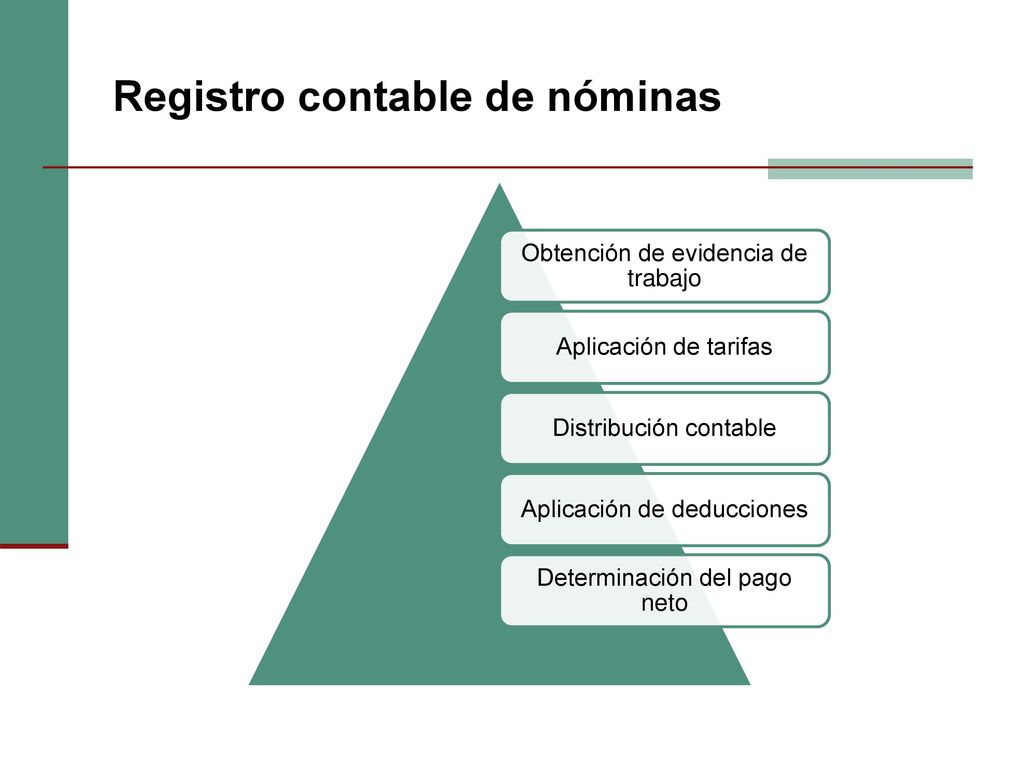 Registro contable de nóminas

Obtención de evidencia de trabajo

Aplicación de tarifas

Distribución contable

Aplicación de deducciones

Determinación del pago neto